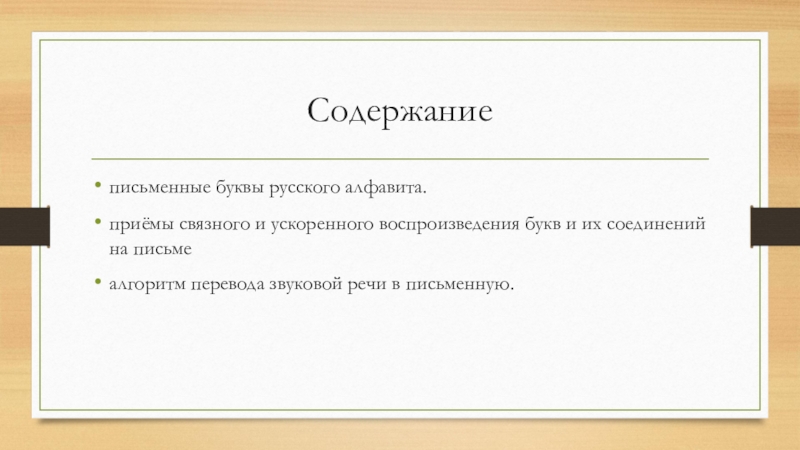 Содержание

• письменные буквы русского алфавита.

• приёмы связного и ускоренного воспроизведения букв и их соединений на письме

• алгоритм перевода звуковой речи в письменную.